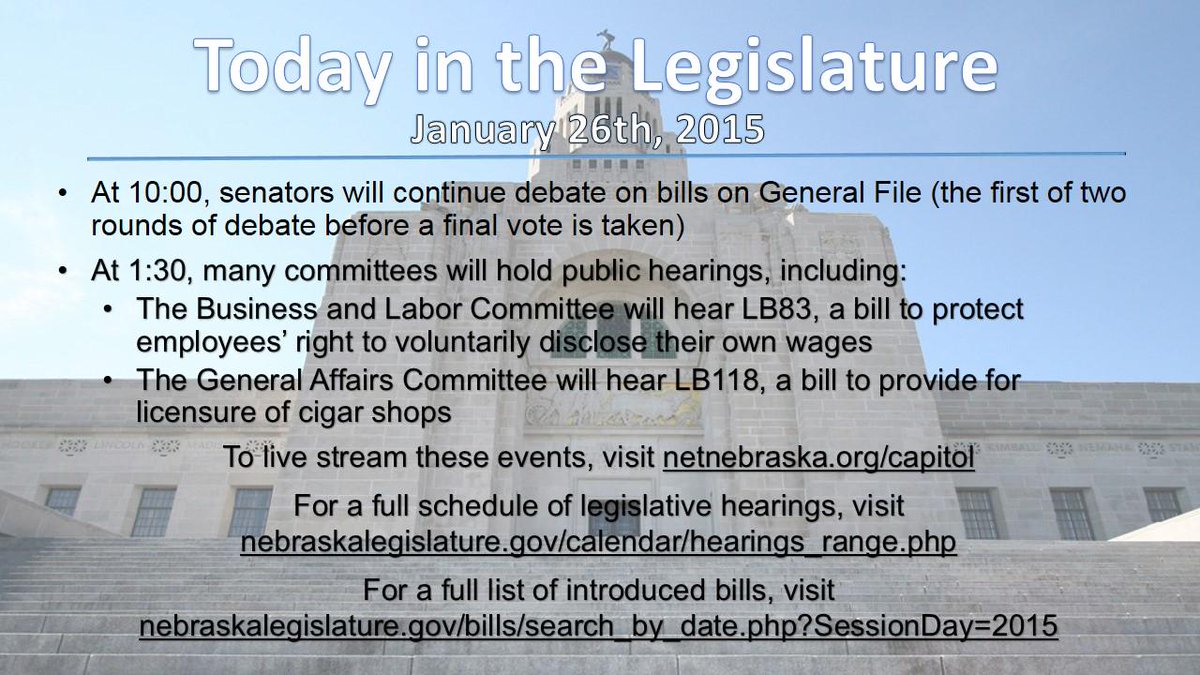 Today in the Legislature
January 26th, 2015

• At 10:00, senators will continue debate on bills on General File (the first of two rounds of debate before a final vote is taken)
• At 1:30, many committees will hold public hearings, including:
  • The Business and Labor Committee will hear LB83, a bill to protect employees' right to voluntarily disclose their own wages
  • The General Affairs Committee will hear LB118, a bill to provide for licensure of cigar shops

To live stream these events, visit netnebraska.org/capitol

For a full schedule of legislative hearings, visit nebraskalegislature.gov/calendar/hearings_range.php

For a full list of introduced bills, visit nebraskalegislature.gov/bills/search_by_date.php?SessionDay=2015